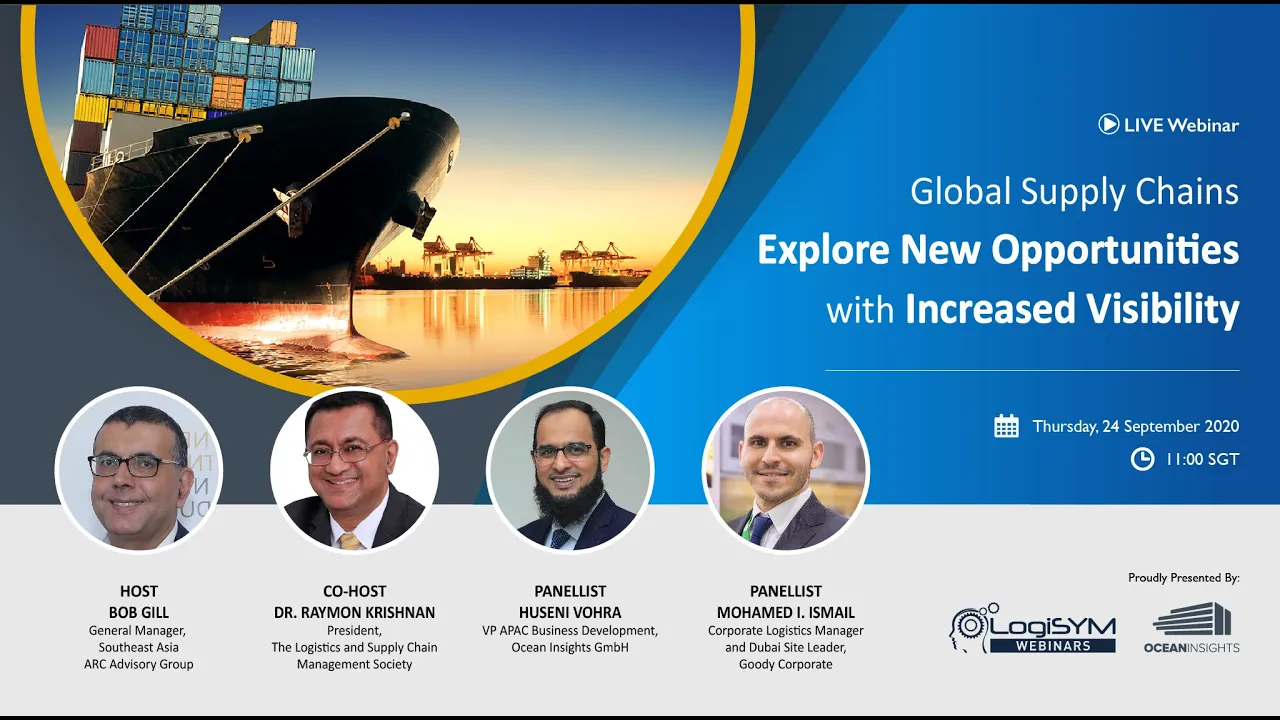 LIVE Webinar

Global Supply Chains
Explore New Opportunities with Increased Visibility

Thursday, 24 September 2020
11:00 SGT

HOST
BOB GILL
General Manager, Southeast Asia
ARC Advisory Group

CO-HOST
DR. RAYMON KRISHNAN
President, The Logistics and Supply Chain Management Society

PANELLIST
HUSENI VOHRA
VP APAC Business Development, Ocean Insights GmbH

PANELLIST
MOHAMED I. ISMAIL
Corporate Logistics Manager and Dubai Site Leader, Goody Corporate

Proudly Presented By:
LogiSYM WEBINARS
OCEANINSIGHTS